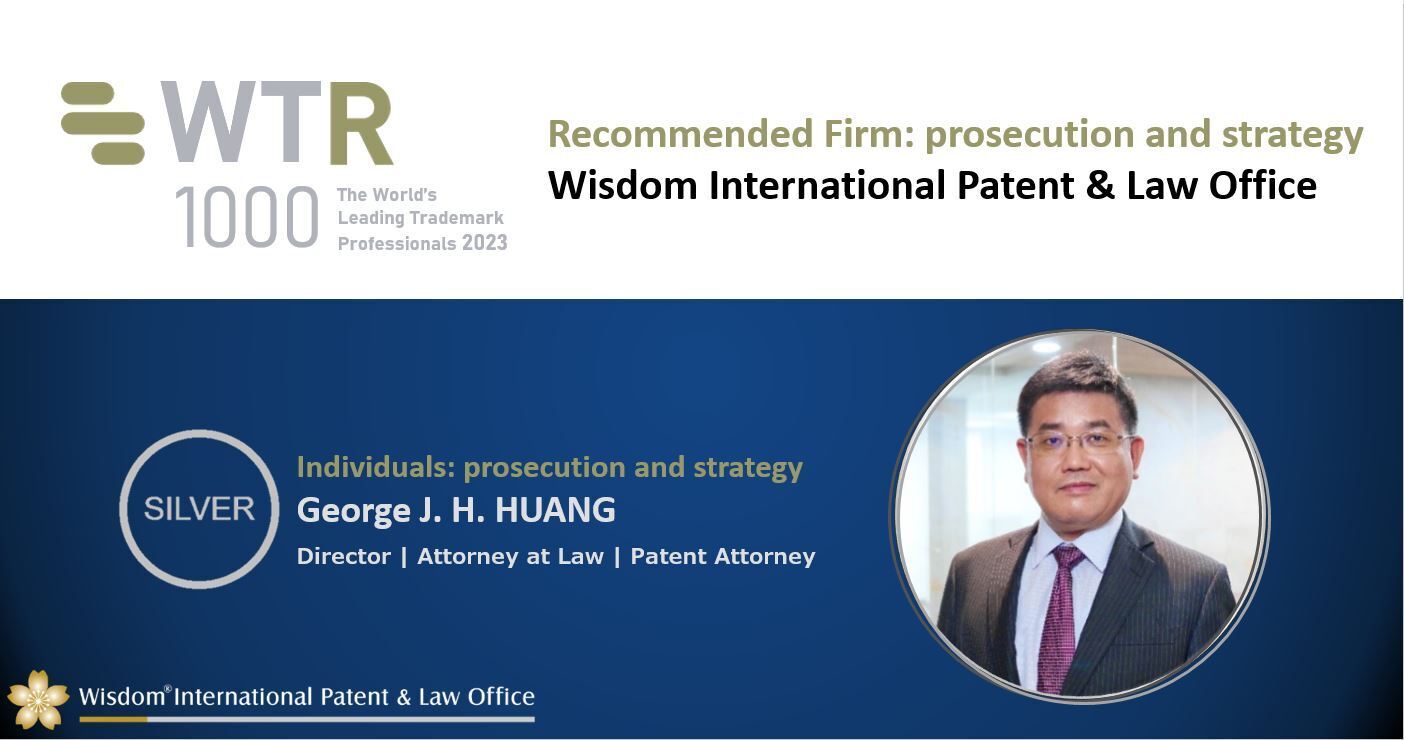 WTR 1000 The World's Leading Trademark Professionals 2023

Recommended Firm: prosecution and strategy
Wisdom International Patent & Law Office

SILVER

Individuals: prosecution and strategy
George J. H. HUANG
Director | Attorney at Law | Patent Attorney

Wisdom® International Patent & Law Office